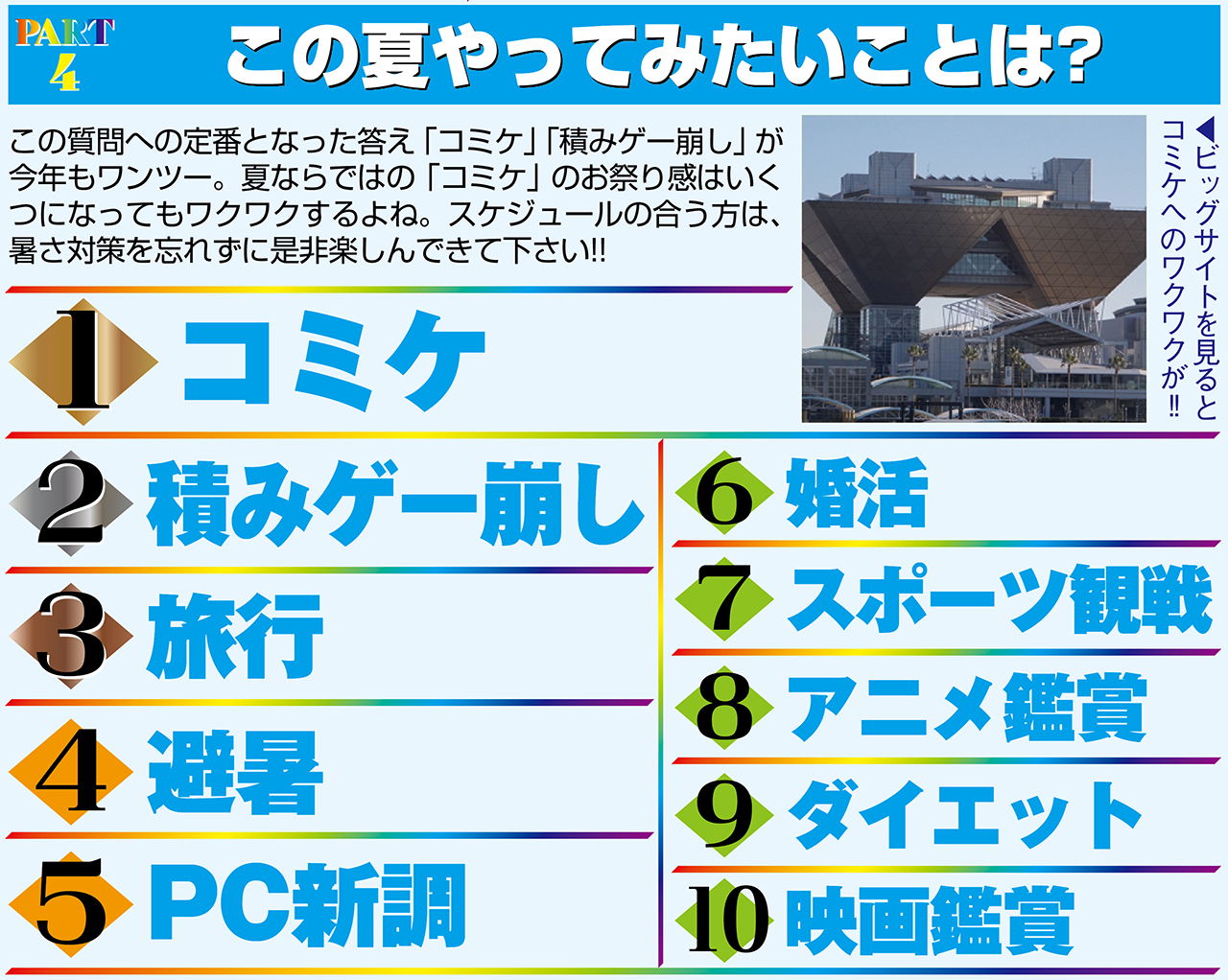 PART 4

この夏やってみたいことは?

この質問への定番となった答え「コミケ」「積みゲー崩し」が今年もワンツー。夏ならではの「コミケ」のお祭り感はいくつになってもワクワクするよね。スケジュールの合う方は、暑さ対策を忘れずに是非楽しんできて下さい!!

◀ビッグサイトを見るとコミケへのワクワクが!!

1 コミケ

2 積みゲー崩し

3 旅行

4 避暑

5 PC新調

6 婚活

7 スポーツ観戦

8 アニメ鑑賞

9 ダイエット

10 映画鑑賞